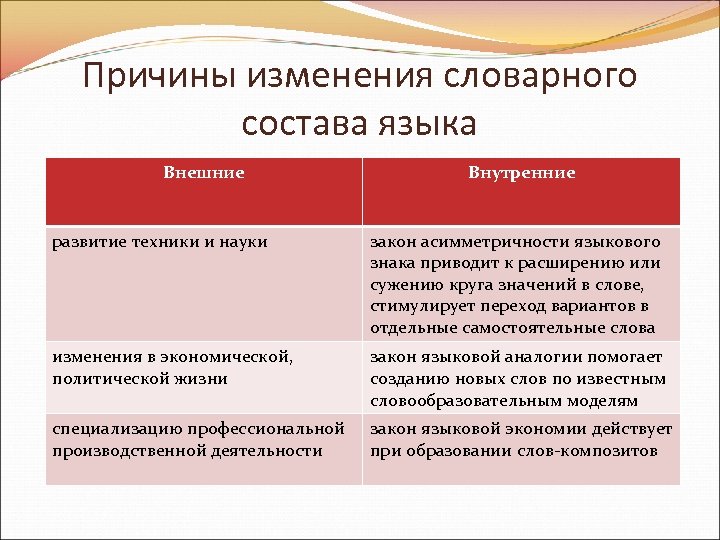 Причины изменения словарного состава языка

| Внешние | Внутренние |
|---|---|
| развитие техники и науки | закон асимметричности языкового знака приводит к расширению или сужению круга значений в слове, стимулирует переход вариантов в отдельные самостоятельные слова |
| изменения в экономической, политической жизни | закон языковой аналогии помогает созданию новых слов по известным словообразовательным моделям |
| специализацию профессиональной производственной деятельности | закон языковой экономии действует при образовании слов-композитов |